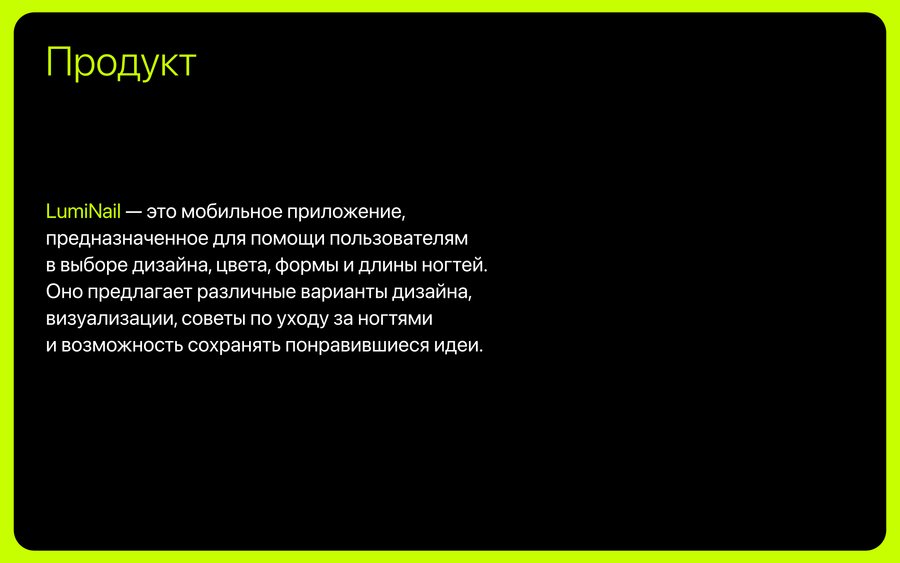 Продукт

LumiNail — это мобильное приложение, предназначенное для помощи пользователям в выборе дизайна, цвета, формы и длины ногтей. Оно предлагает различные варианты дизайна, визуализации, советы по уходу за ногтями и возможность сохранять понравившиеся идеи.